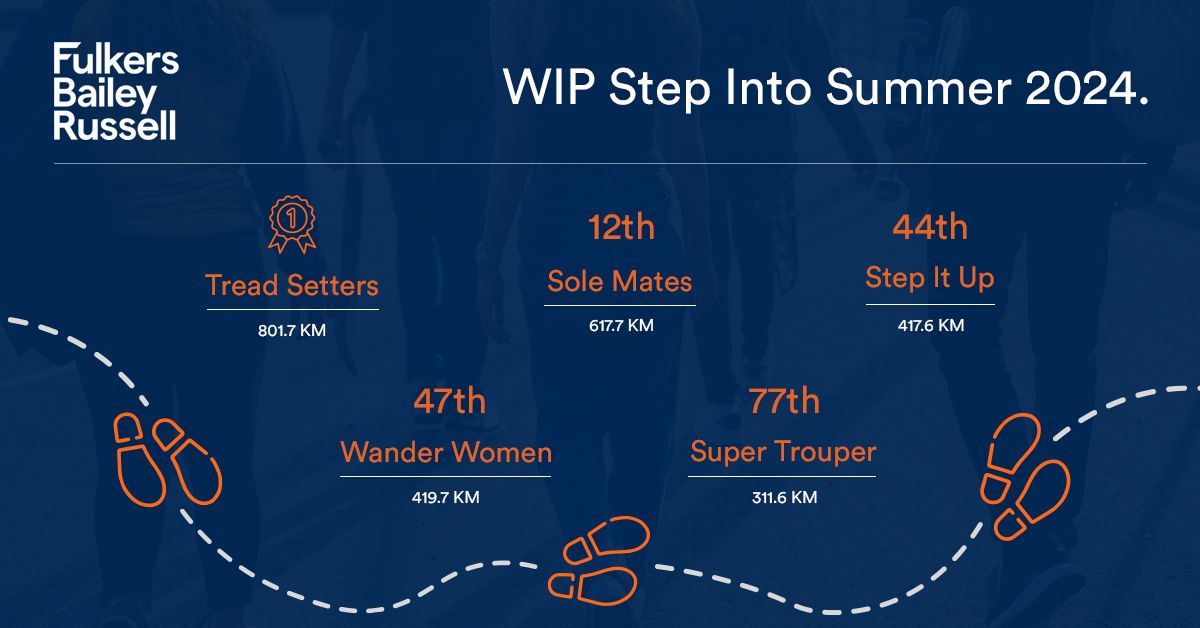 Fulkers Bailey Russell

WIP Step Into Summer 2024.

1

Tread Setters

801.7 KM

12th

Sole Mates

617.7 KM

44th

Step It Up

417.6 KM

47th

Wander Women

419.7 KM

77th

Super Trouper

311.6 KM